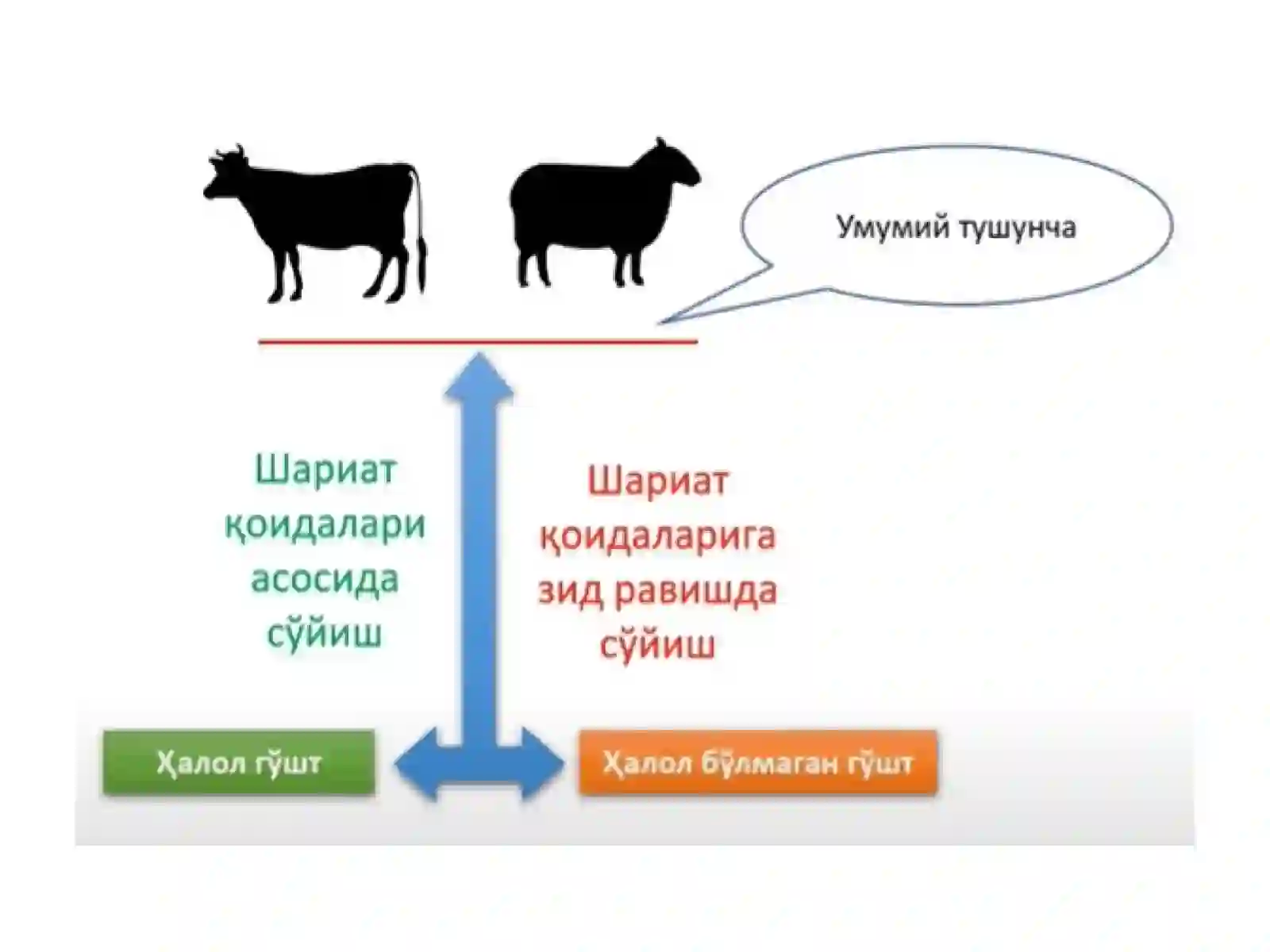 Умумий тушунча

Шариат қоидалари асосида сўйиш

Шариат қоидаларига зид равишда сўйиш

Ҳалол гўшт

Ҳалол бўлмаган гўшт